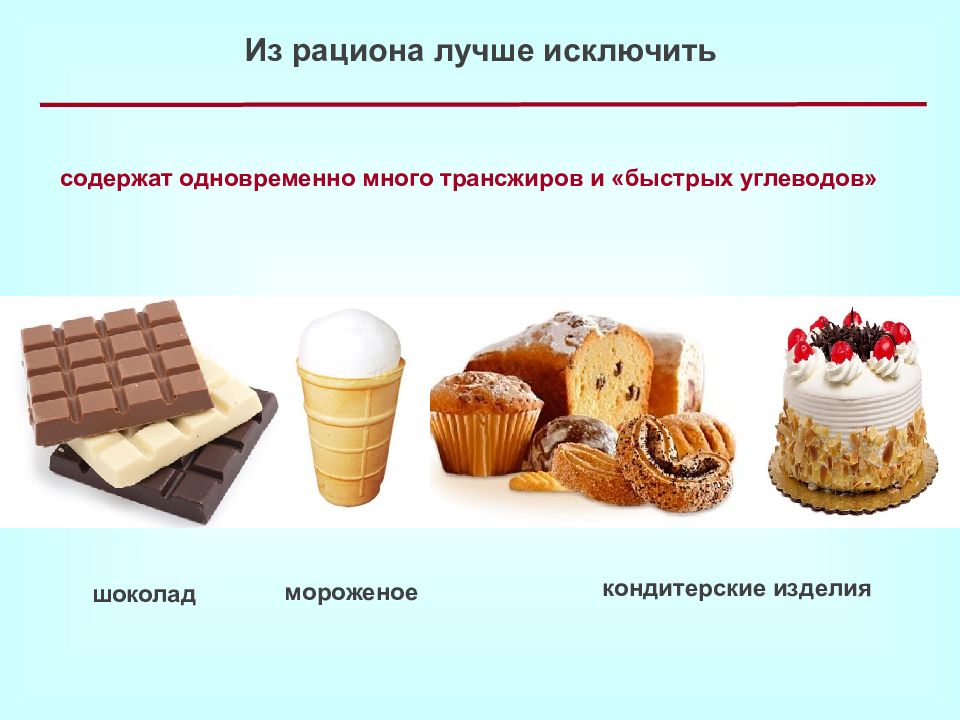 Из рациона лучше исключить

содержат одновременно много трансжиров и «быстрых углеводов»

шоколад

мороженое

кондитерские изделия